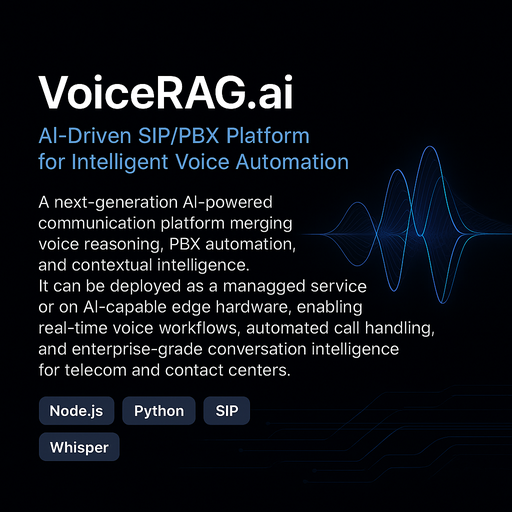 VoiceRAG.ai

AI-Driven SIP/PBX Platform for Intelligent Voice Automation

A next-generation AI-powered communication platform merging voice reasoning, PBX automation, and contextual intelligence.
It can be deployed as a managged service or on AI-capable edge hardware, enabling real-time voice workflows, automated call handling, and enterprise-grade conversation intelligence for telecom and contact centers.

Node.js
Python
SIP
Whisper